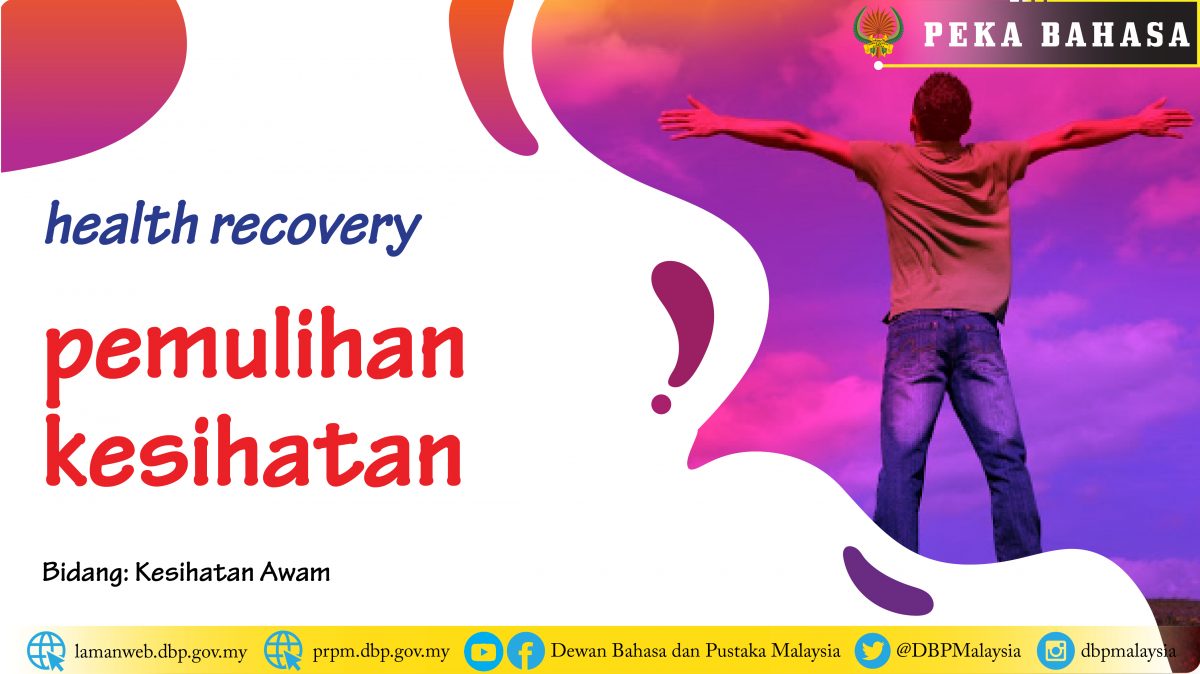 PEKA BAHASA

health recovery

pemulihan kesihatan

Bidang: Kesihatan Awam

lamanweb.dbp.gov.my prpm.dbp.gov.my Dewan Bahasa dan Pustaka Malaysia @DBPMalaysia dbpmalaysia